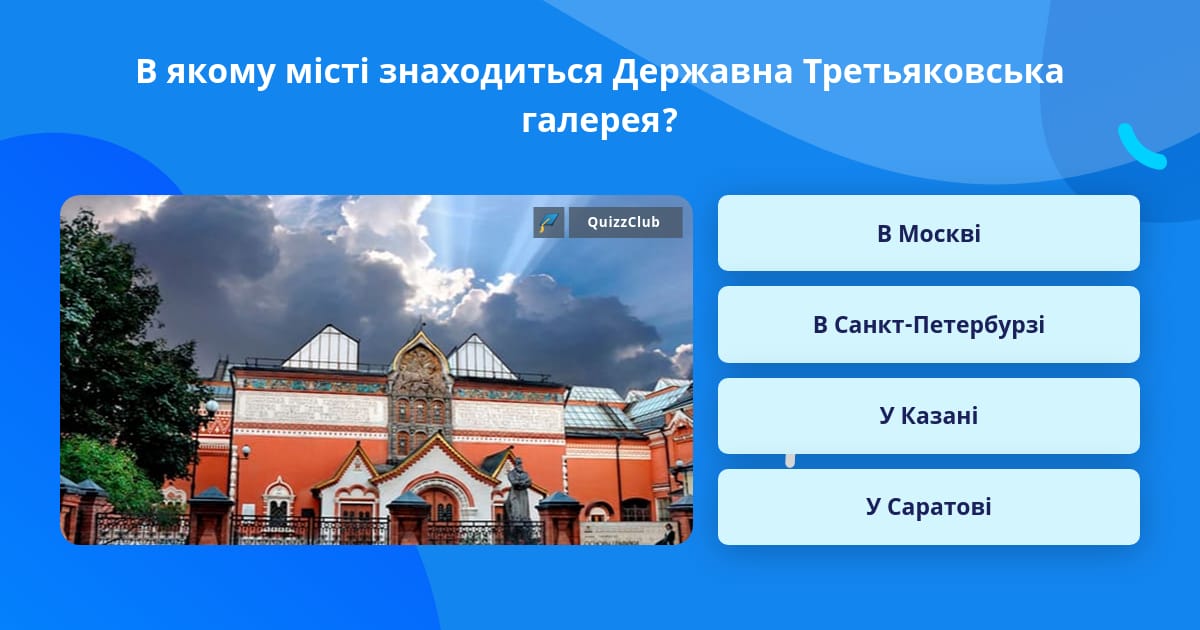 В якому місті знаходиться Державна Третьяковська галерея?

QuizzClub

В Москві

В Санкт-Петербурзі

У Казані

У Саратові